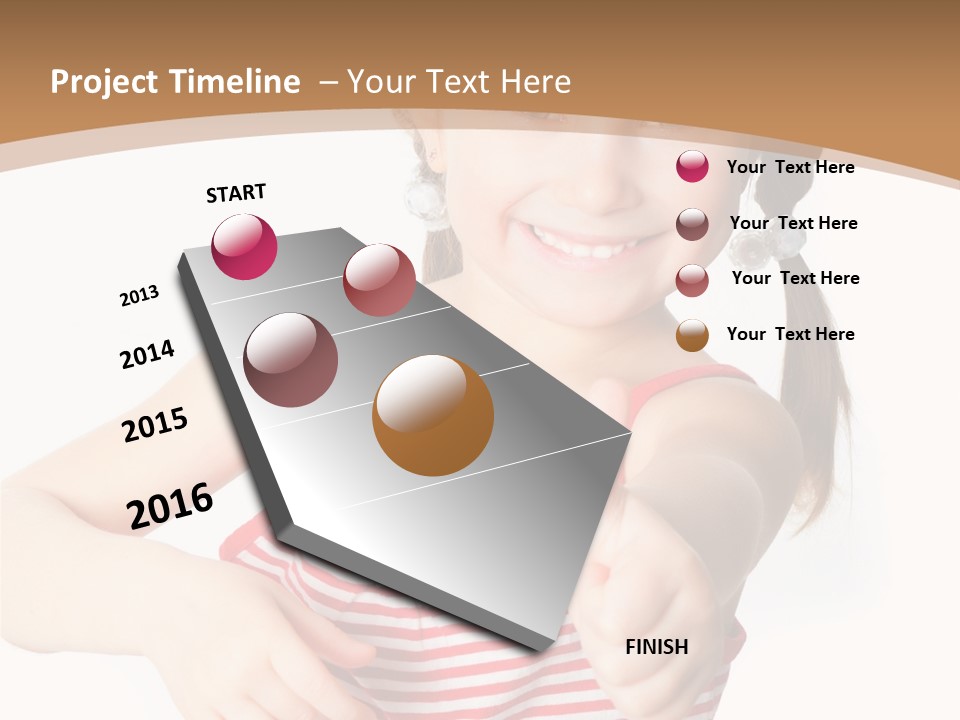 Project Timeline – Your Text Here

START

2013

2014

2015

2016

FINISH

Your Text Here

Your Text Here

Your Text Here

Your Text Here